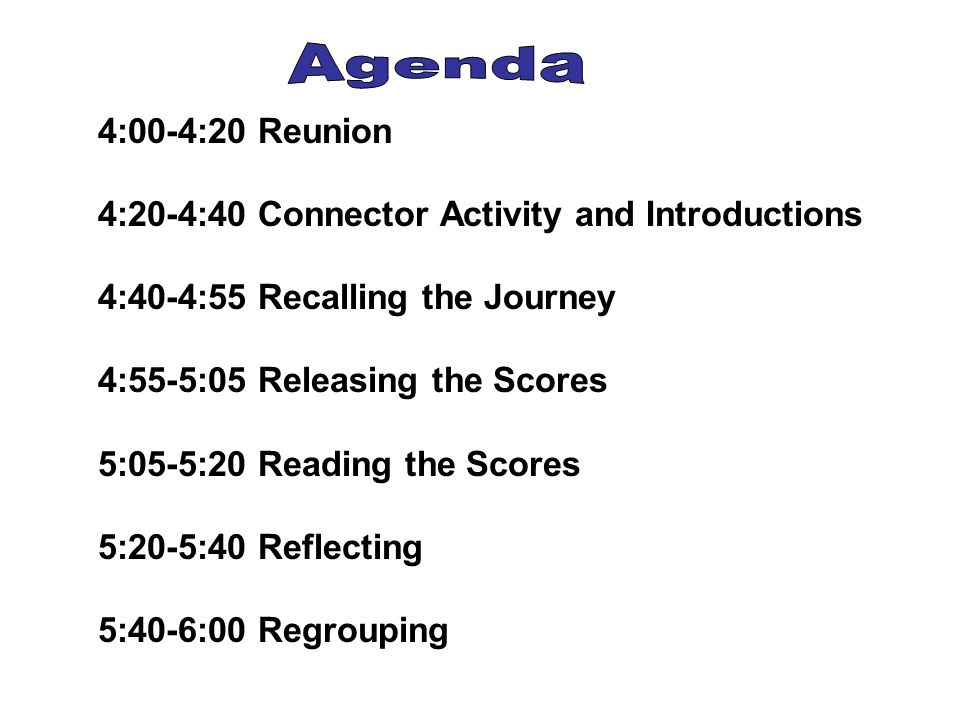 Agenda

4:00-4:20 Reunion

4:20-4:40 Connector Activity and Introductions

4:40-4:55 Recalling the Journey

4:55-5:05 Releasing the Scores

5:05-5:20 Reading the Scores

5:20-5:40 Reflecting

5:40-6:00 Regrouping